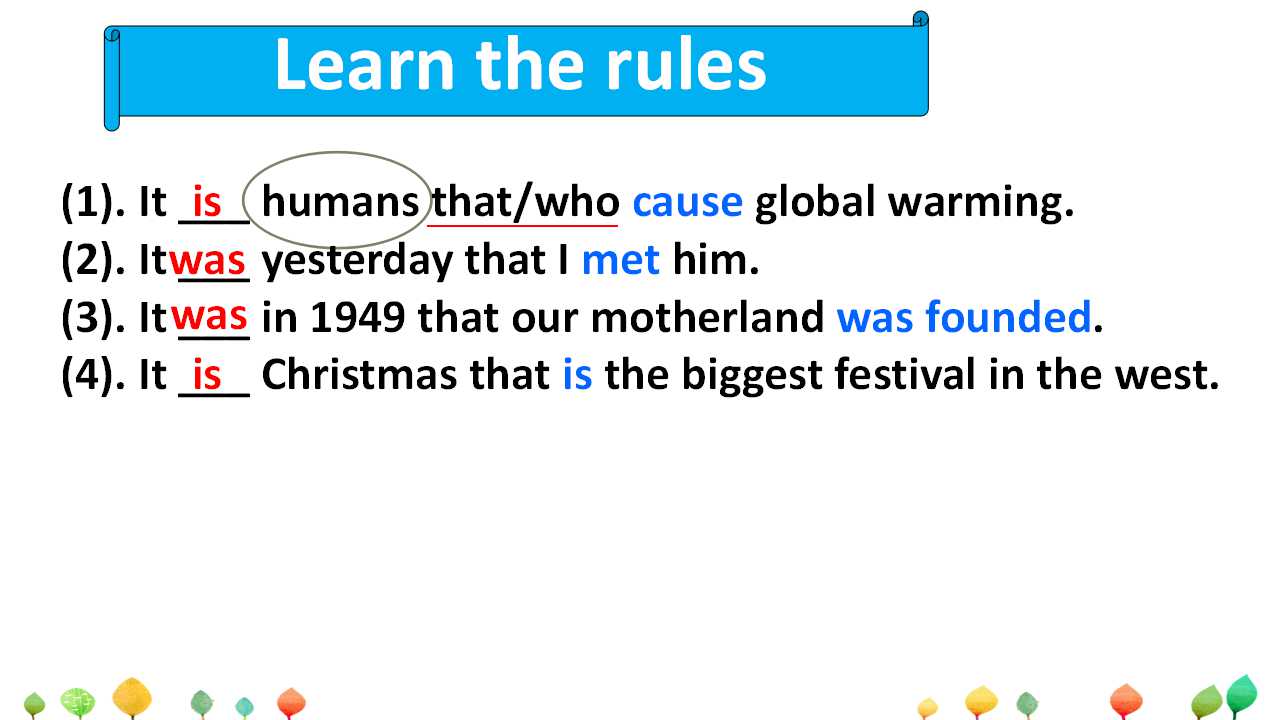 Learn the rules

(1). It is humans that/who cause global warming.
(2). It was yesterday that I met him.
(3). It was in 1949 that our motherland was founded.
(4). It is Christmas that is the biggest festival in the west.